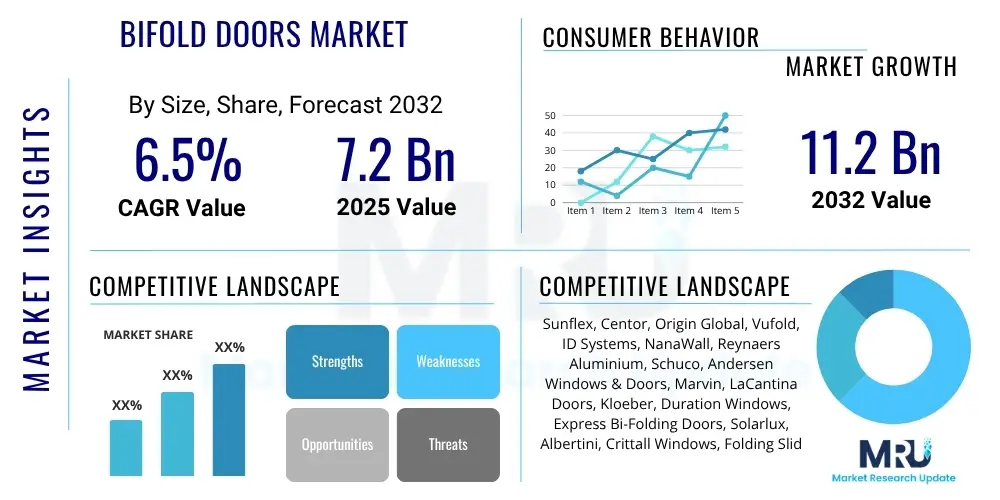 MARKET INSIGHTS

BIFOLD DOORS MARKET

By Size, Share, Forecast 2032

6.5%
CAGR Value

7.2 Bn
2025 Value

CONSUMER BEHAVIOR

MARKET GROWTH

50
40
30
20
10
0
Item 1 Item 2 Item 3 Item 4 Item 5

11.2 Bn
2032 Value

COMPETITIVE LANDSCAPE

MARKET SHARE

XX%
XX%
XX%

Strengths
Weaknesses
Opportunities
Threats

COMPETITIVE LANDSCAPE

Sunflex, Centor, Origin Global, Vufold, ID Systems, NanaWall, Reynaers Aluminium, Schuco, Andersen Windows & Doors, Marvin, LaCantina Doors, Kloeber, Duration Windows, Express Bi-Folding Doors, Solarlux, Albertini, Crittall Windows, Folding Slid

MRU
Market Research Update